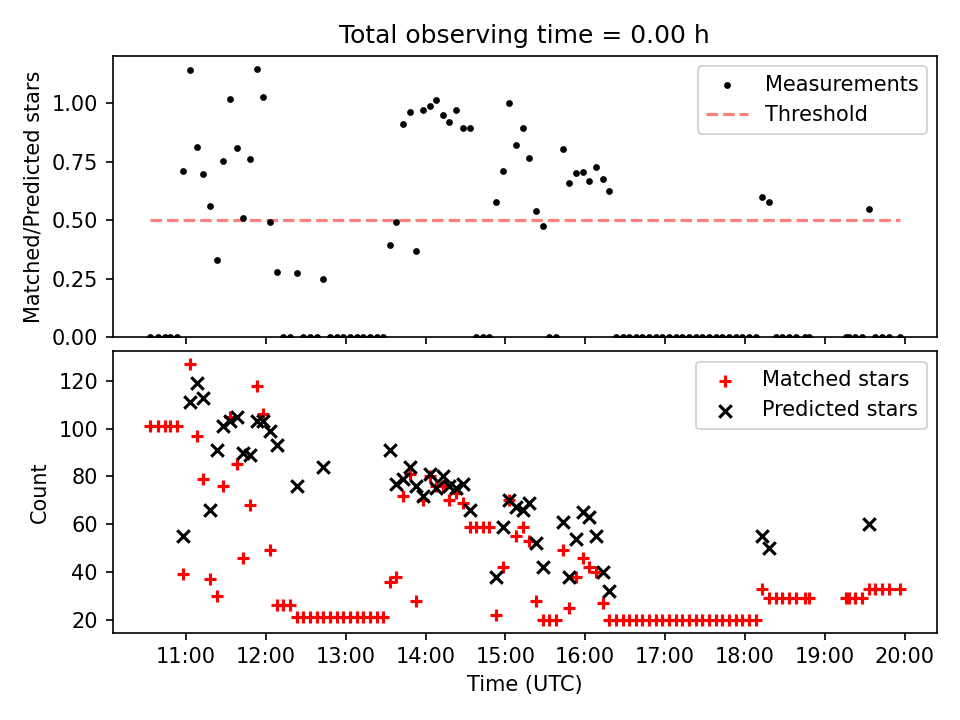 Total observing time = 0.00 h

Matched/Predicted stars

1.00
0.75
0.50
0.25
0.00

Measurements
Threshold

Count

120
100
80
60
40
20

Matched stars
Predicted stars

11:00
12:00
13:00
14:00
15:00
16:00
17:00
18:00
19:00
20:00

Time (UTC)